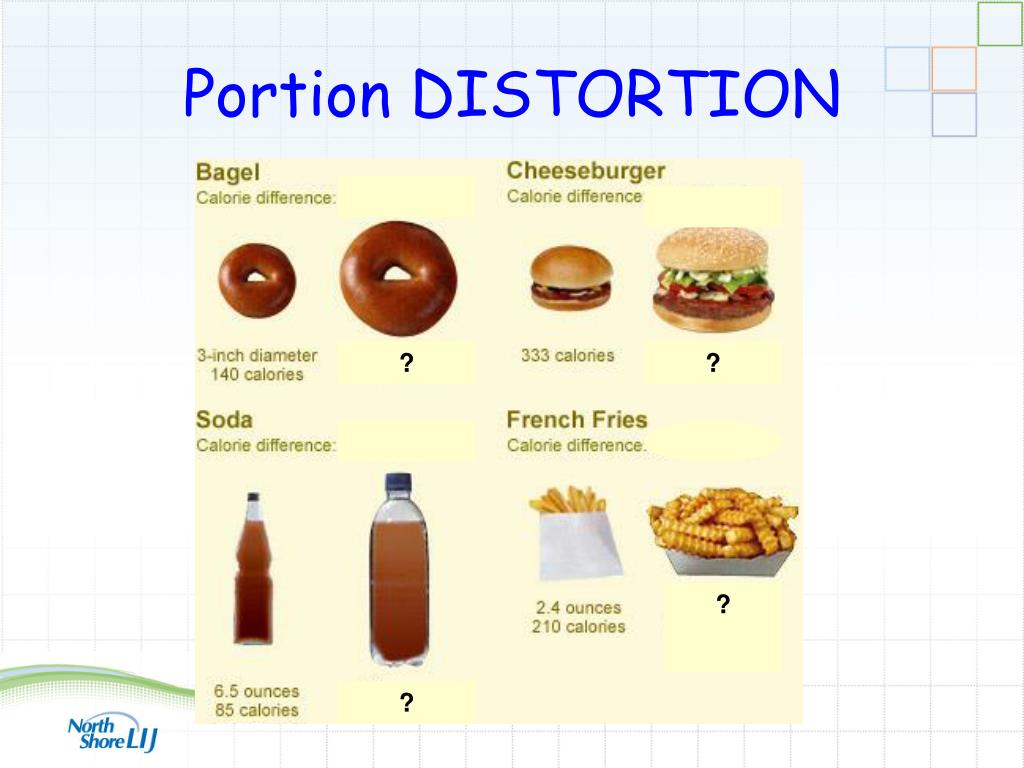 Portion DISTORTION

Bagel
Calorie difference:

3-inch diameter
140 calories

?

Cheeseburger
Calorie difference

333 calories

?

Soda
Calorie difference:

6.5 ounces
85 calories

?

French Fries
Calorie difference.

2.4 ounces
210 calories

?

North Shore LIJ